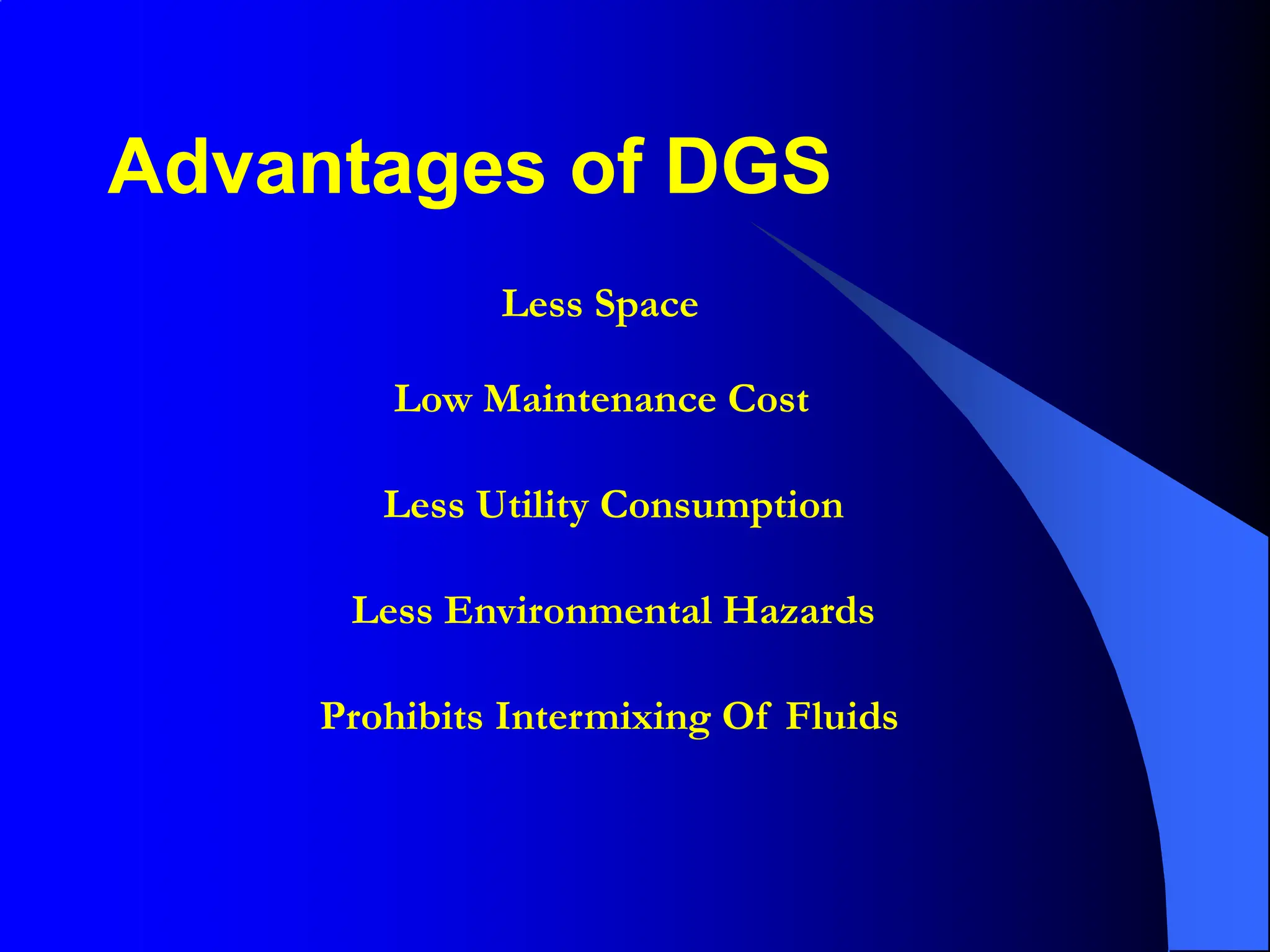 Advantages of DGS

Less Space

Low Maintenance Cost

Less Utility Consumption

Less Environmental Hazards

Prohibits Intermixing Of Fluids